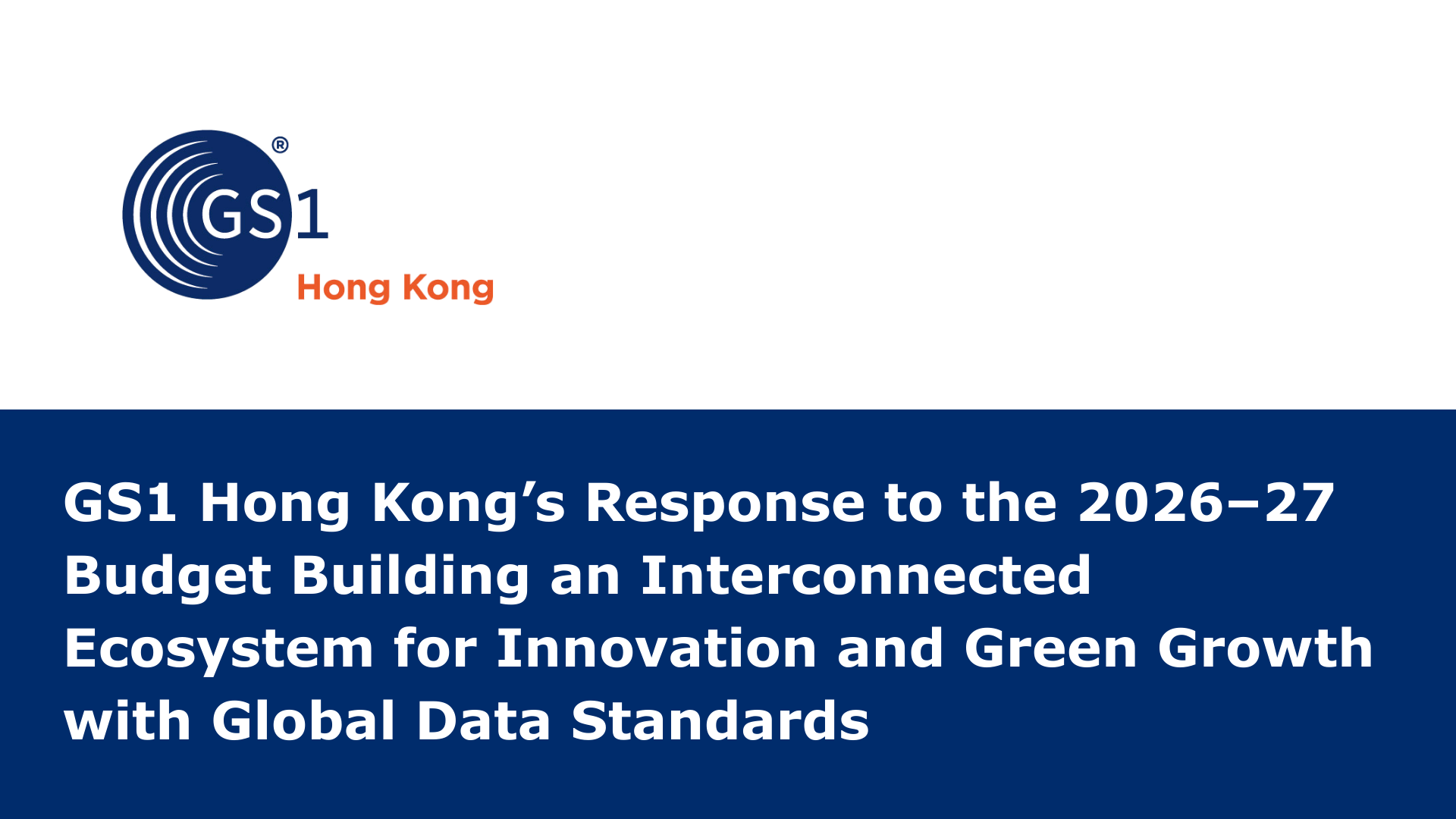 GS1®
Hong Kong

GS1 Hong Kong’s Response to the 2026–27 Budget Building an Interconnected Ecosystem for Innovation and Green Growth with Global Data Standards